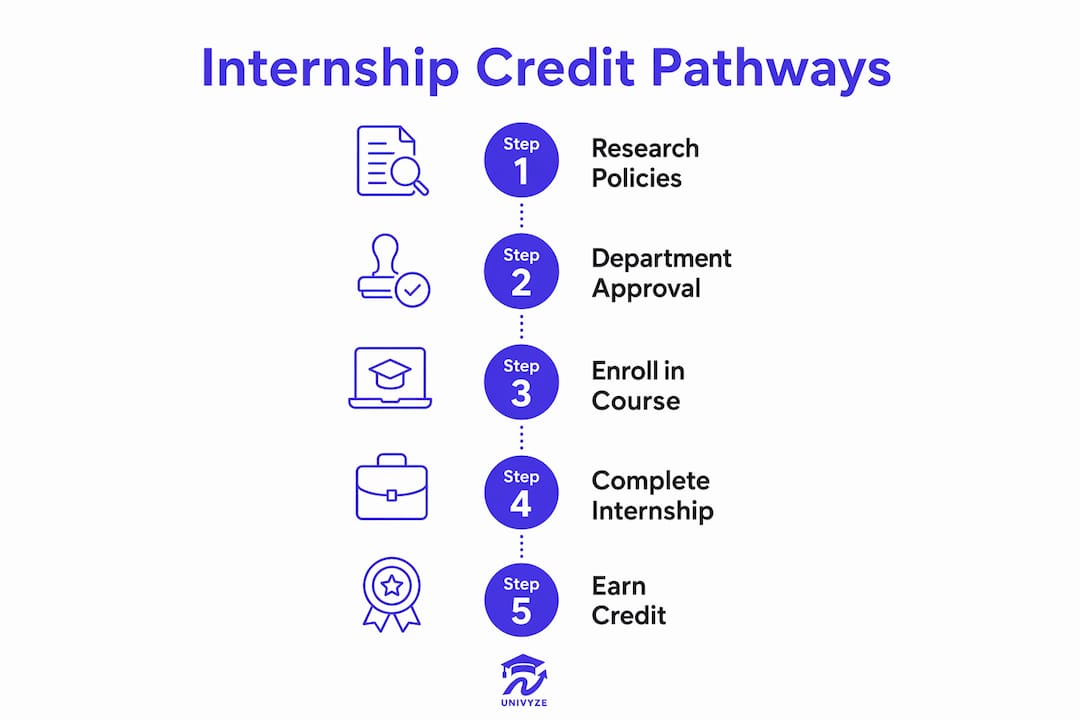 Internship Credit Pathways

Step 1 Research Policies

Step 2 Department Approval

Step 3 Enroll in Course

Step 4 Complete Internship

Step 5 Earn Credit

UNIVYZE